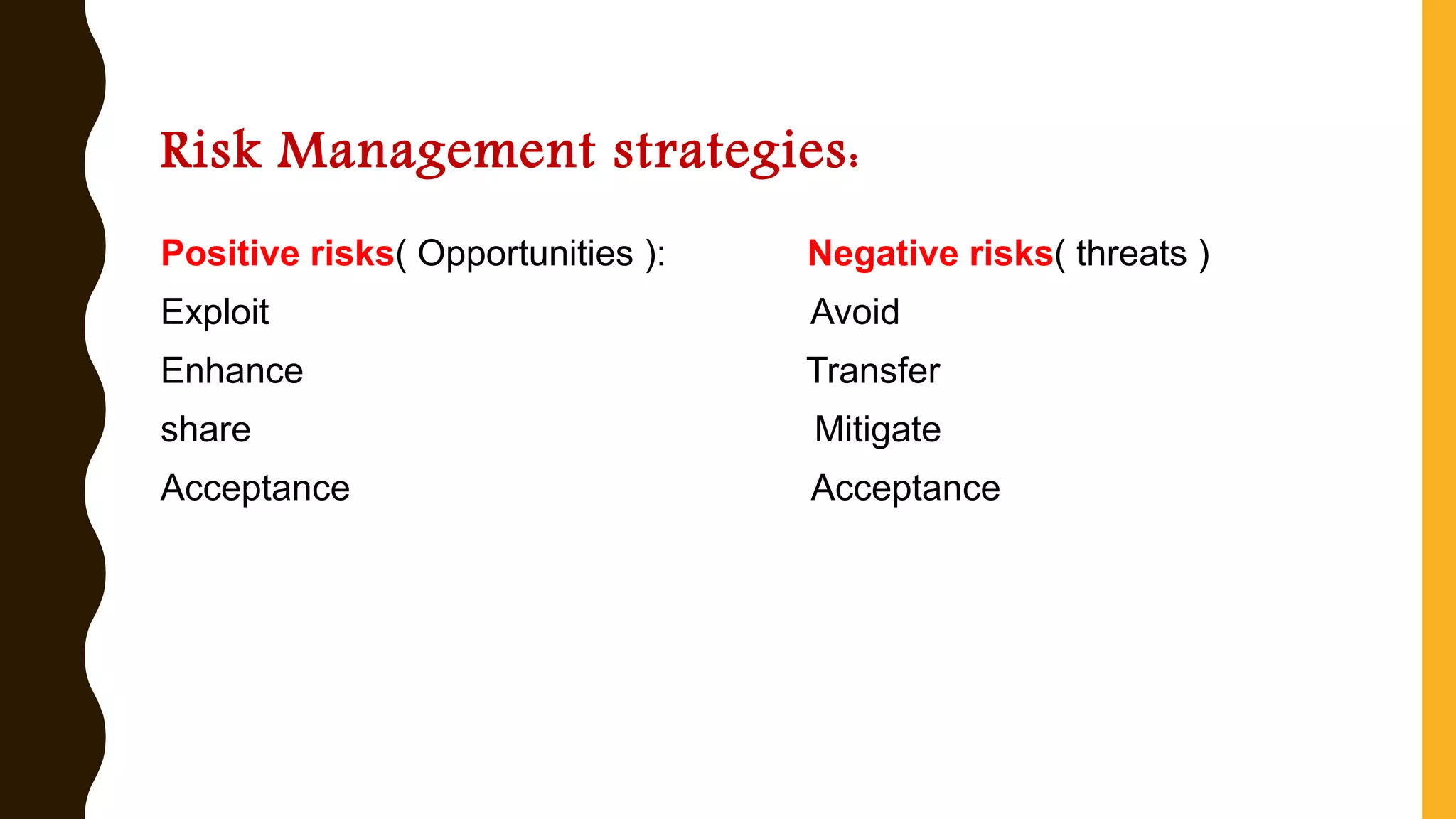 Risk Management strategies:

Positive risks( Opportunities ):
Exploit
Enhance
share
Acceptance

Negative risks( threats )
Avoid
Transfer
Mitigate
Acceptance